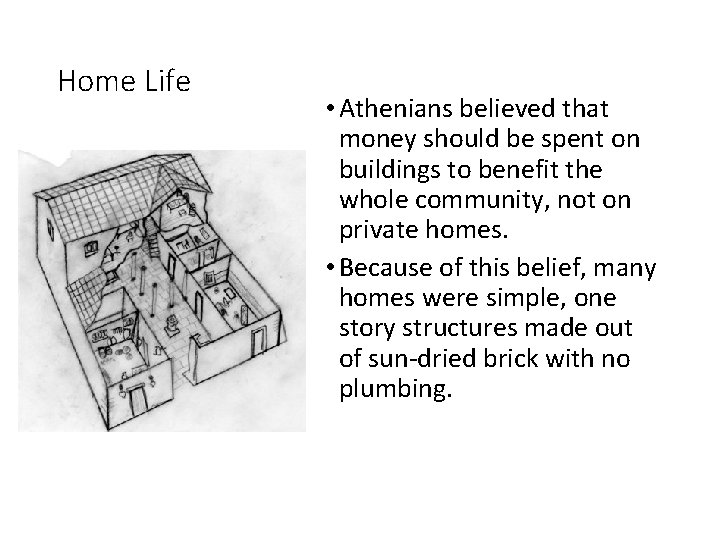 Home Life

• Athenians believed that money should be spent on buildings to benefit the whole community, not on private homes.

• Because of this belief, many homes were simple, one story structures made out of sun-dried brick with no plumbing.